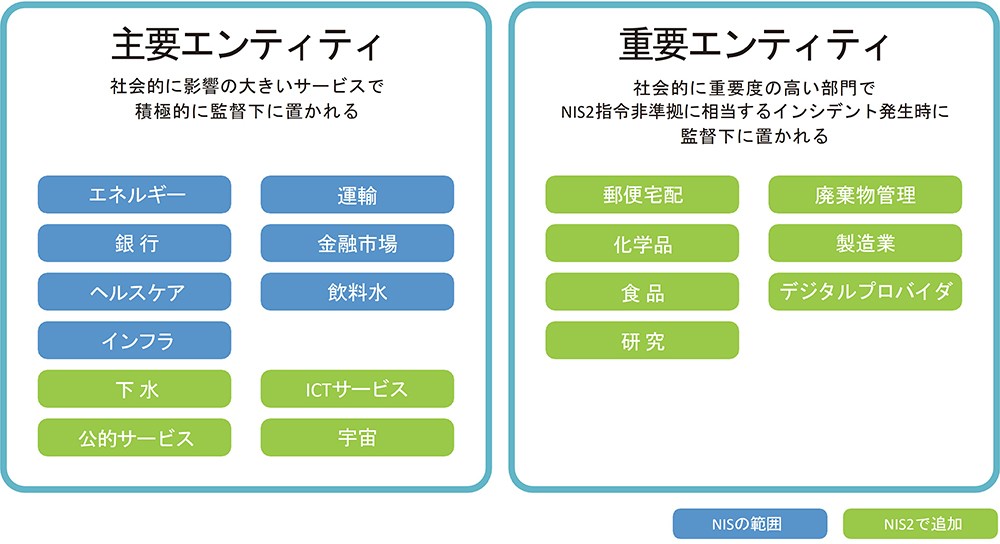 主要エンティティ

社会的に影響の大きいサービスで
積極的に監督下に置かれる

エネルギー

運輸

銀 行

金融市場

ヘルスケア

飲料水

インフラ

下 水

ICTサービス

公的サービス

宇宙

重要エンティティ

社会的に重要度の高い部門で
NIS2指令非準拠に相当するインシデント発生時に
監督下に置かれる

郵便宅配

廃棄物管理

化学品

製造業

食 品

デジタルプロバイダ

研 究

NISの範囲

NIS2で追加